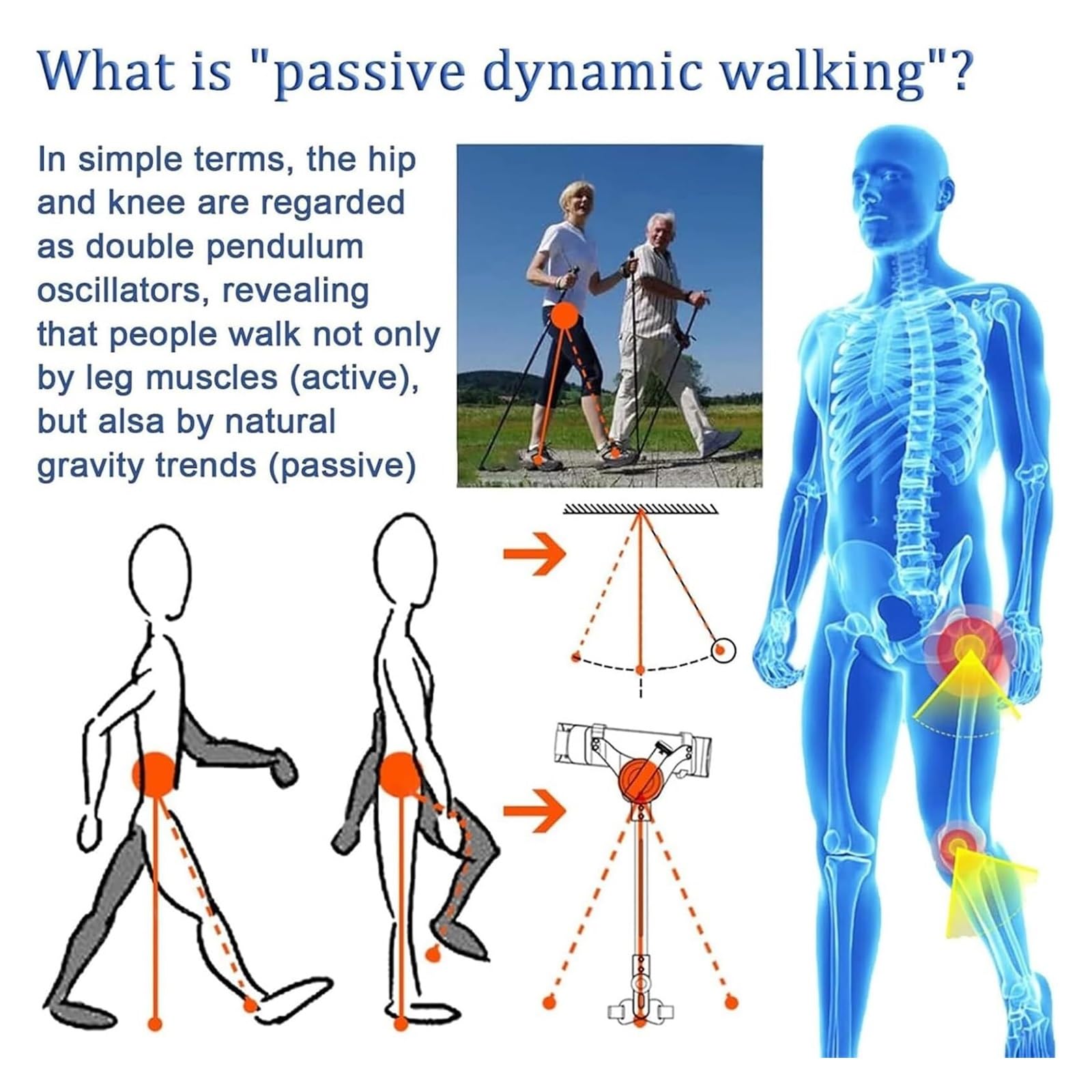 What is "passive dynamic walking"?

In simple terms, the hip and knee are regarded as double pendulum oscillators, revealing that people walk not only by leg muscles (active), but alsa by natural gravity trends (passive)